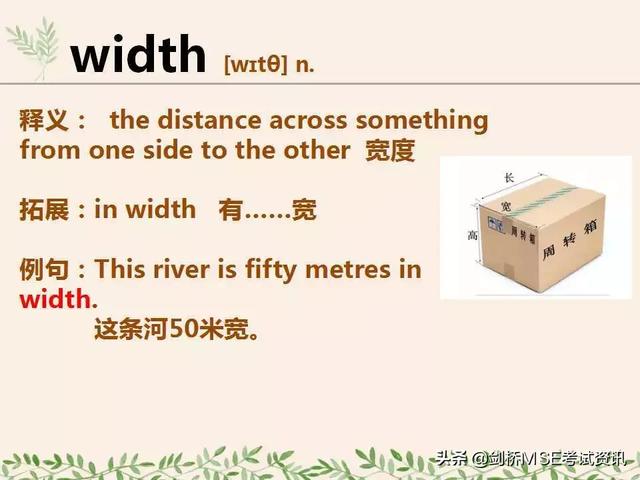 width [wɪtθ] n.

释义： the distance across something from one side to the other 宽度

拓展：in width 有……宽

例句：This river is fifty metres in width.
这条河50米宽。

长
宽
高
周转箱
周转箱

头条 @剑桥MSE考试资讯